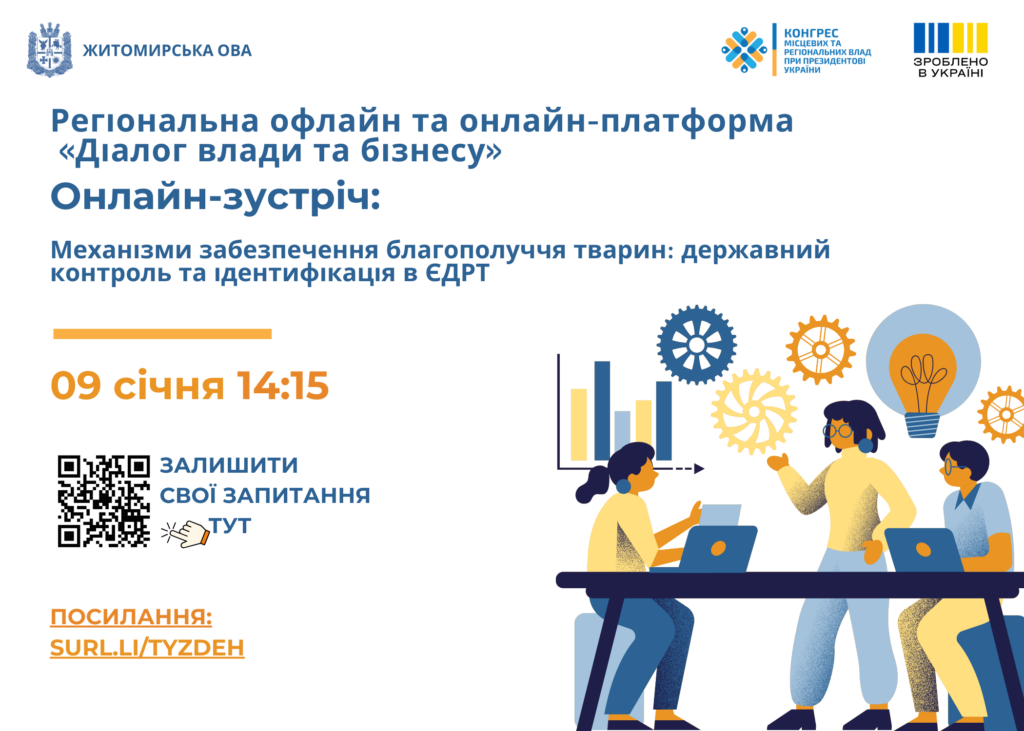 ЖИТОМИРСЬКА ОВА

КОНГРЕС МІСЦЕВИХ ТА РЕГІОНАЛЬНИХ ВЛАД ПРИ ПРЕЗИДЕНТОВІ УКРАЇНИ

ЗРОБЛЕНО В УКРАЇНІ

Регіональна офлайн та онлайн-платформа «Діалог влади та бізнесу»

Онлайн-зустріч:

Механізми забезпечення благополуччя тварин: державний контроль та ідентифікація в ЄДРТ

09 січня 14:15

ЗАЛИШИТИ СВОЇ ЗАПИТАННЯ ТУТ

ПОСИЛАННЯ: SURL.LI/TYZDEH